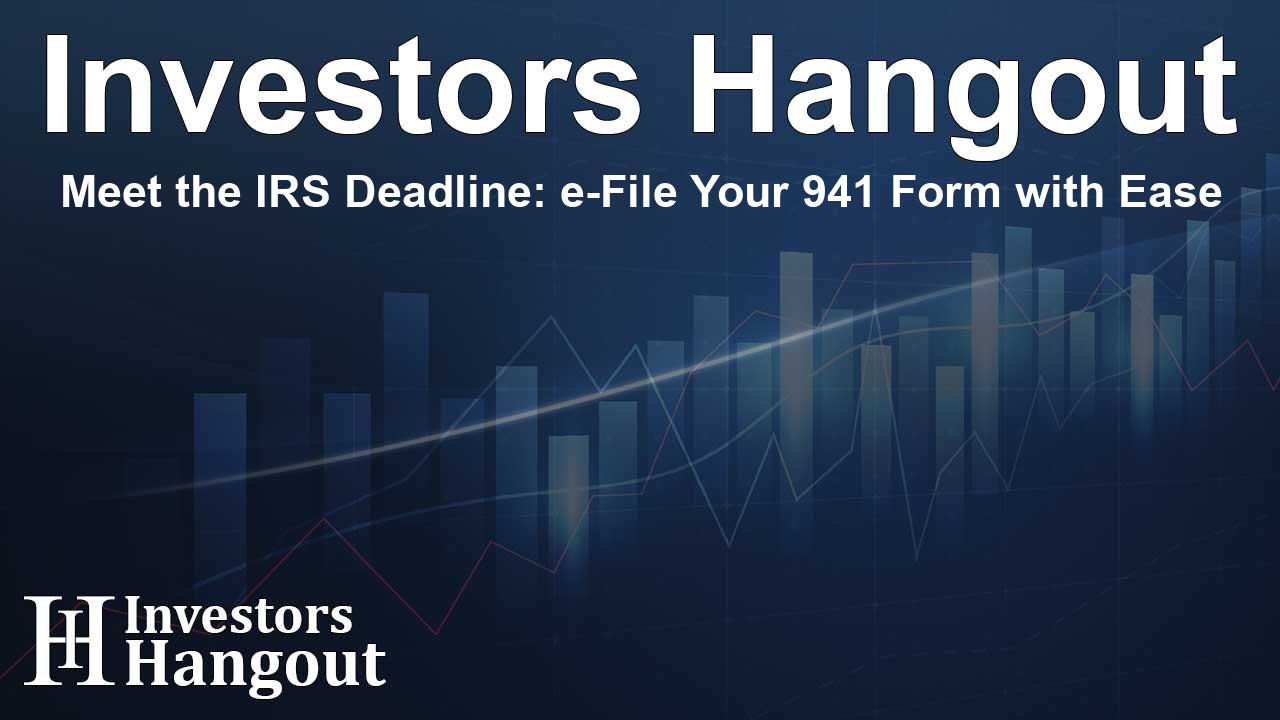 Investors Hangout

Meet the IRS Deadline: e-File Your 941 Form with Ease

IH Investors Hangout